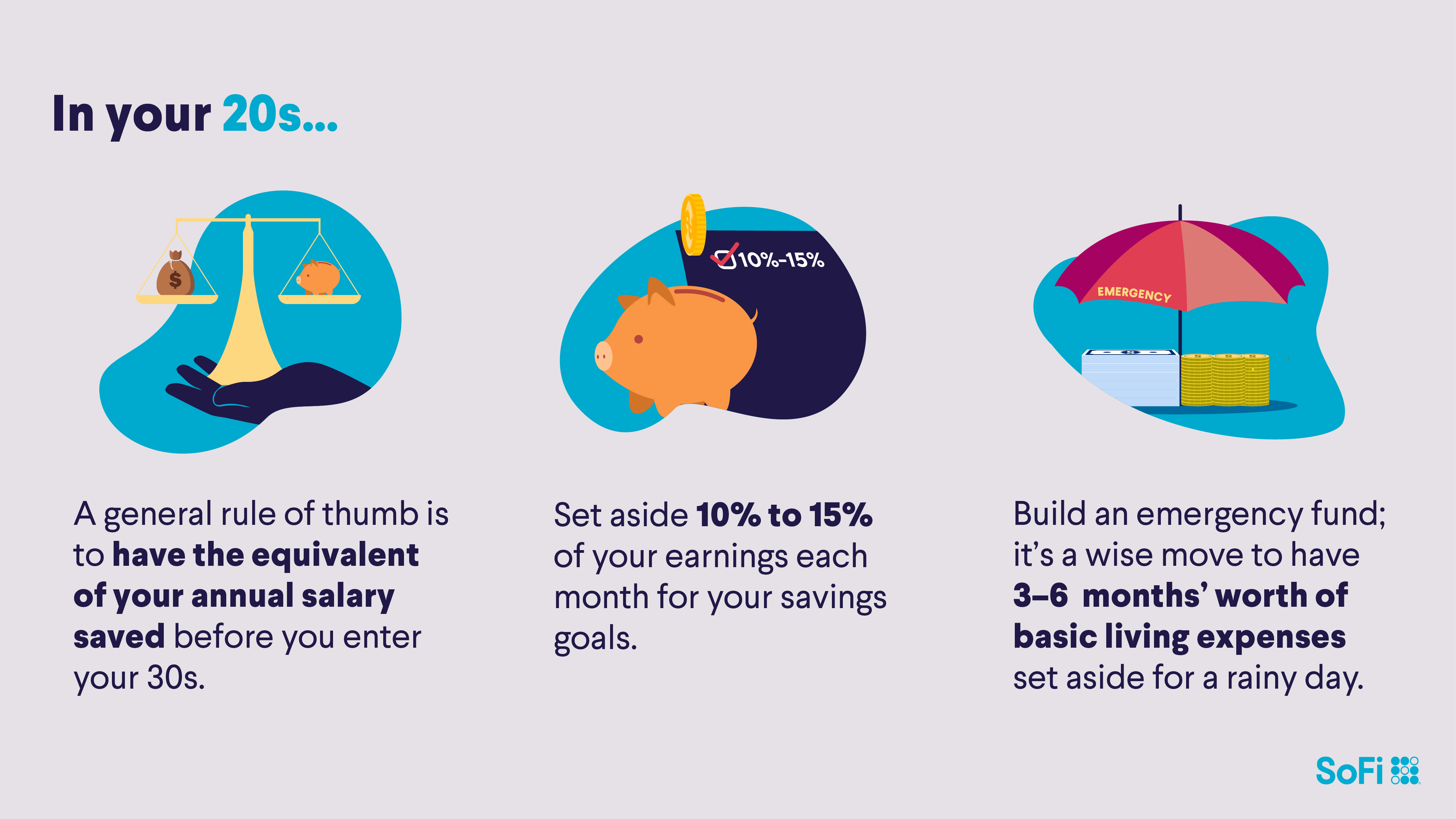 In your 20s...

$

10%-15%

EMERGENCY

A general rule of thumb is to have the equivalent of your annual salary saved before you enter your 30s.

Set aside 10% to 15% of your earnings each month for your savings goals.

Build an emergency fund; it's a wise move to have 3–6 months' worth of basic living expenses set aside for a rainy day.

SoFi